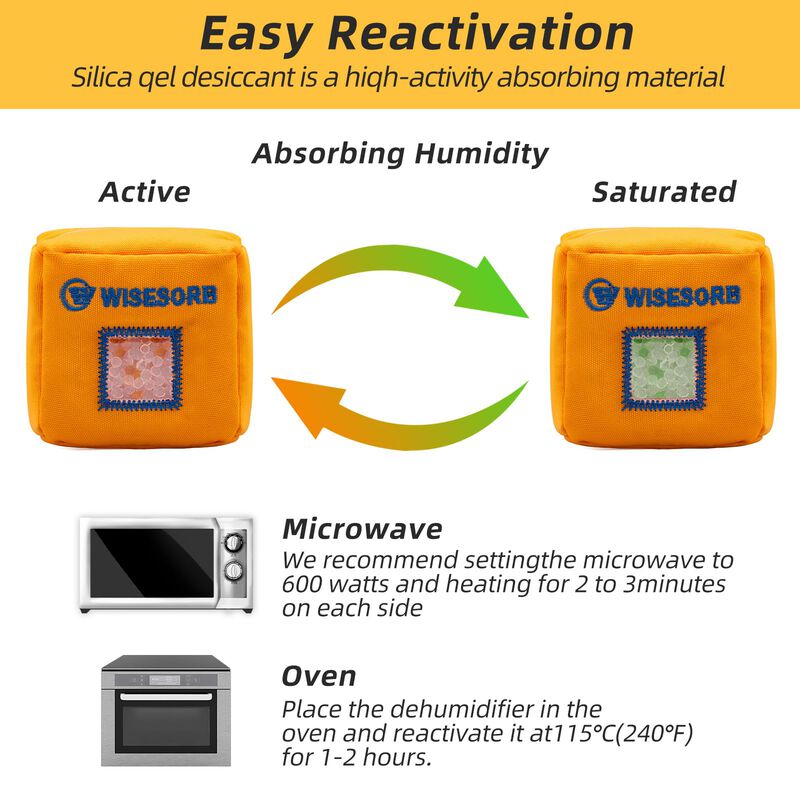 Easy Reactivation
Silica qel desiccant is a hiqh-activity absorbing material

Absorbing Humidity

Active

Saturated

WISESORB

WISESORB

Microwave
We recommend settingthe microwave to 600 watts and heating for 2 to 3minutes on each side

Oven
Place the dehumidifier in the oven and reactivate it at115°C(240°F) for 1-2 hours.